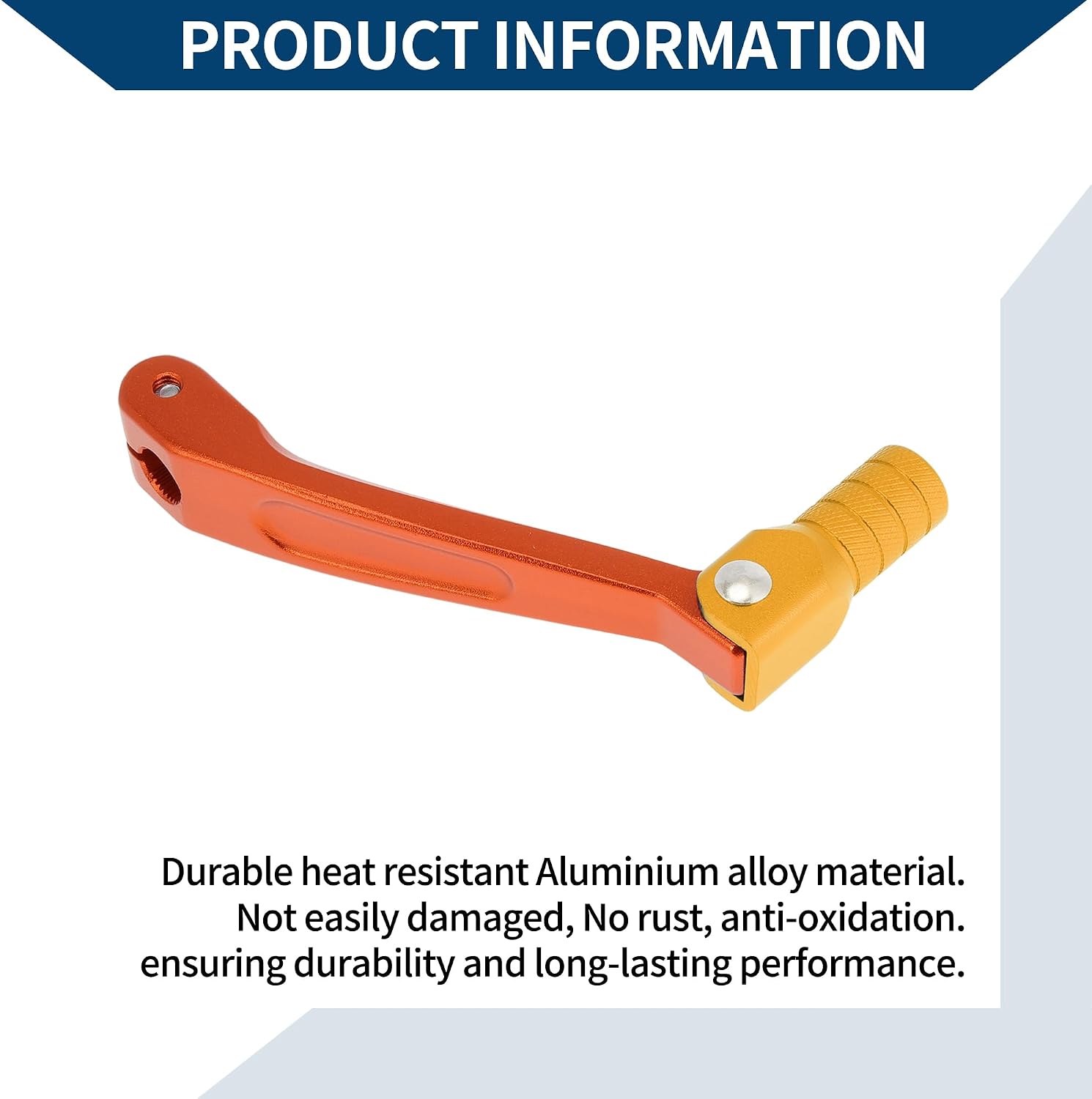 PRODUCT INFORMATION

Durable heat resistant Aluminium alloy material.
Not easily damaged, No rust, anti-oxidation.
ensuring durability and long-lasting performance.